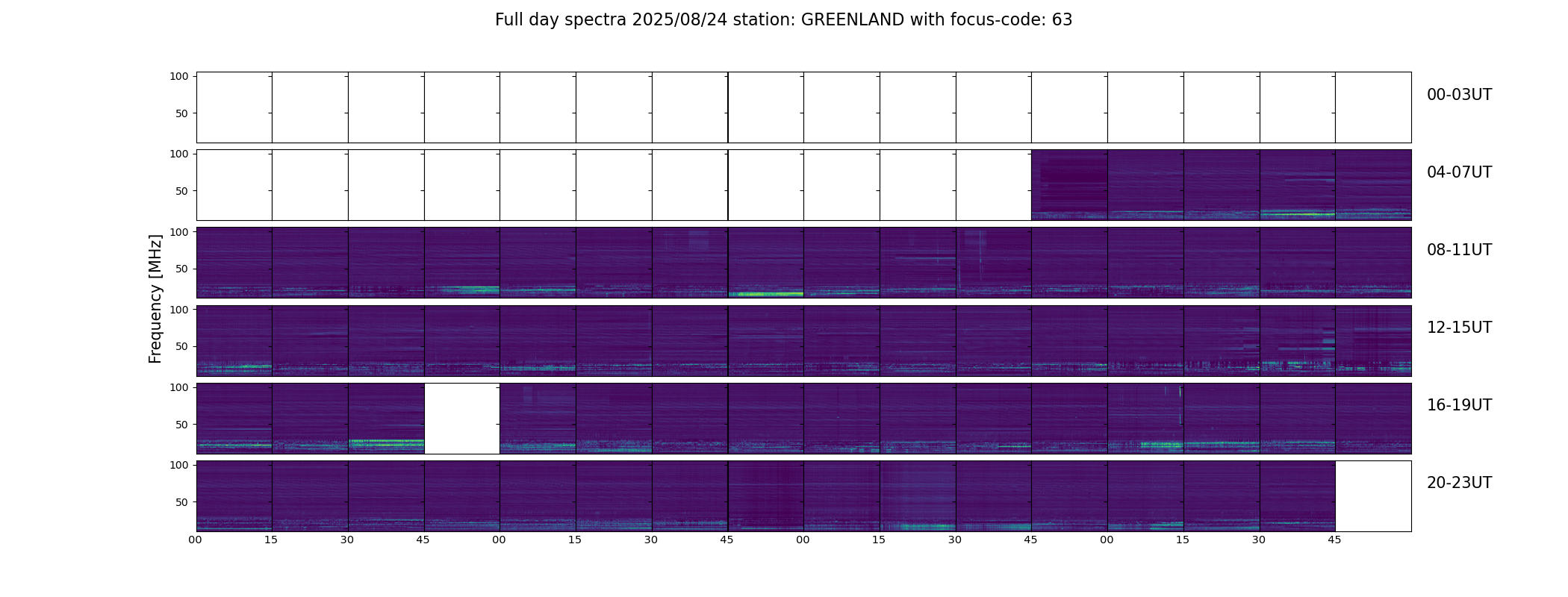 Full day spectra 2025/08/24 station: GREENLAND with focus-code: 63

Frequency [MHz]

100
50
00-03UT

100
50
04-07UT

100
50
08-11UT

100
50
12-15UT

100
50
16-19UT

100
50
20-23UT

00 15 30 45 00 15 30 45 00 15 30 45 00 15 30 45